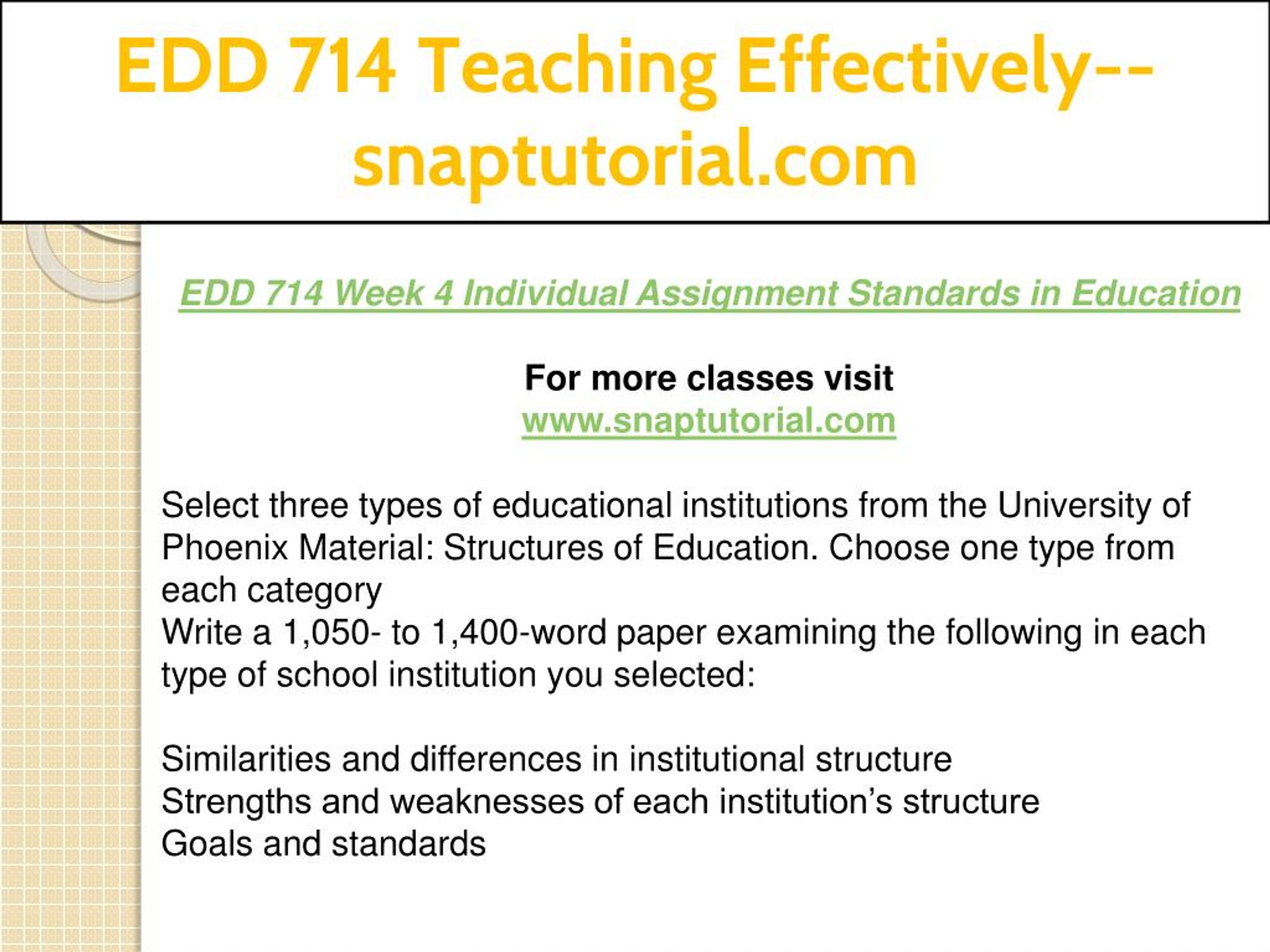 EDD 714 Teaching Effectively--snaptutorial.com

EDD 714 Week 4 Individual Assignment Standards in Education

For more classes visit
www.snaptutorial.com

Select three types of educational institutions from the University of Phoenix Material: Structures of Education. Choose one type from each category
Write a 1,050- to 1,400-word paper examining the following in each type of school institution you selected:

Similarities and differences in institutional structure
Strengths and weaknesses of each institution’s structure
Goals and standards